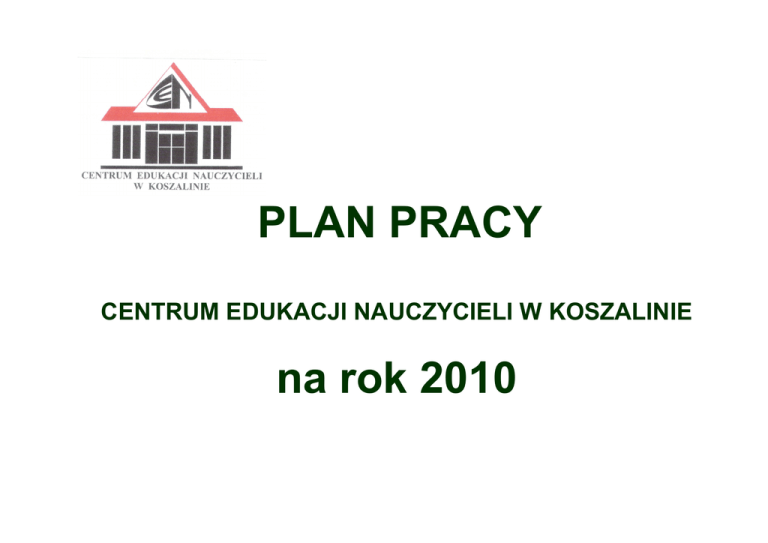 CEN

CENTRUM EDUKACJI NAUCZYCIELI W KOSZALINIE

PLAN PRACY

CENTRUM EDUKACJI NAUCZYCIELI W KOSZALINIE

na rok 2010